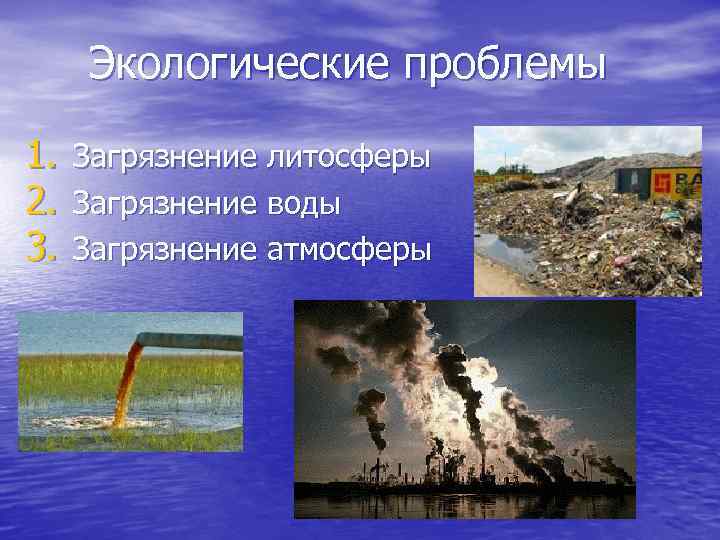 Экологические проблемы

1. Загрязнение литосферы
2. Загрязнение воды
3. Загрязнение атмосферы

BA